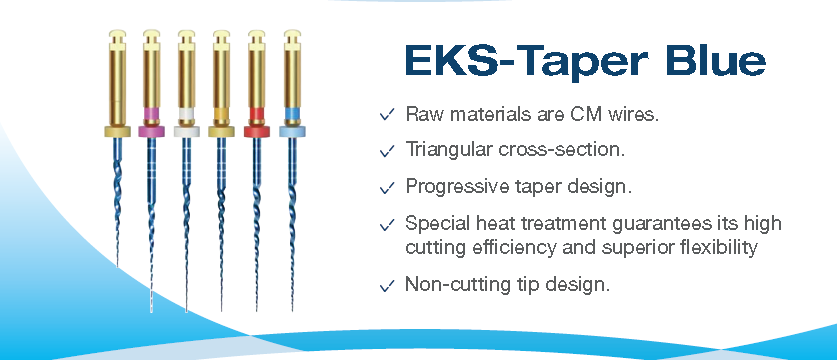 EKS-Taper Blue

✓ Raw materials are CM wires.

✓ Triangular cross-section.

✓ Progressive taper design.

✓ Special heat treatment guarantees its high cutting efficiency and superior flexibility

✓ Non-cutting tip design.